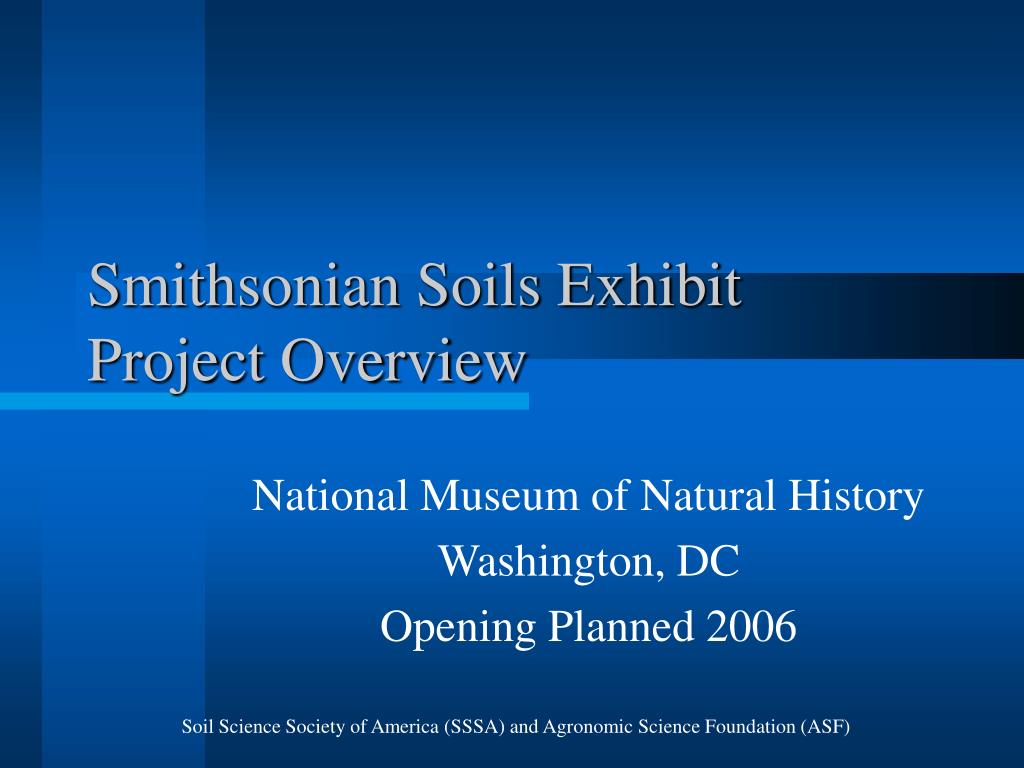 Smithsonian Soils Exhibit
Project Overview

National Museum of Natural History
Washington, DC
Opening Planned 2006

Soil Science Society of America (SSSA) and Agronomic Science Foundation (ASF)